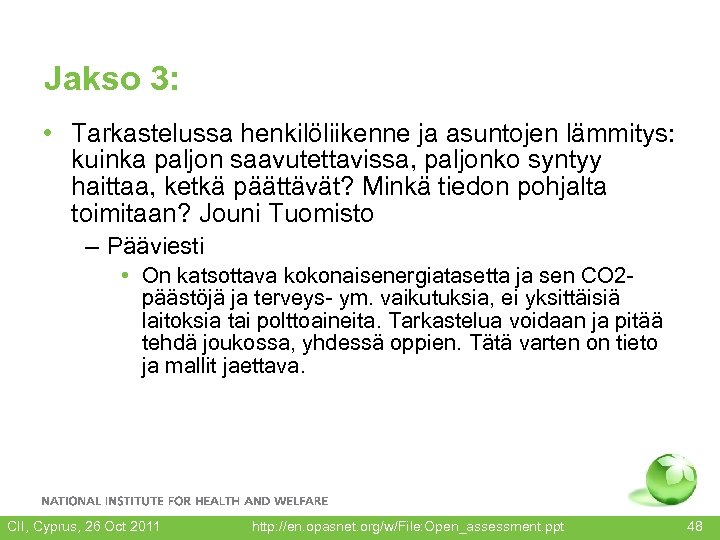 Jakso 3:

• Tarkastelussa henkilöliikenne ja asuntojen lämmitys: kuinka paljon saavutettavissa, paljonko syntyy haittaa, ketkä päättävät? Minkä tiedon pohjalta toimitaan? Jouni Tuomisto

– Pääviesti

• On katsottava kokonaisenergiatasetta ja sen CO2-päästöjä ja terveys- ym. vaikutuksia, ei yksittäisiä laitoksia tai polttoaineita. Tarkastelua voidaan ja pitää tehdä joukossa, yhdessä oppien. Tätä varten on tieto ja mallit jaettava.

NATIONAL INSTITUTE FOR HEALTH AND WELFARE

CII, Cyprus, 26 Oct 2011 http://en.opasnet.org/w/File:Open_assessment.ppt 48